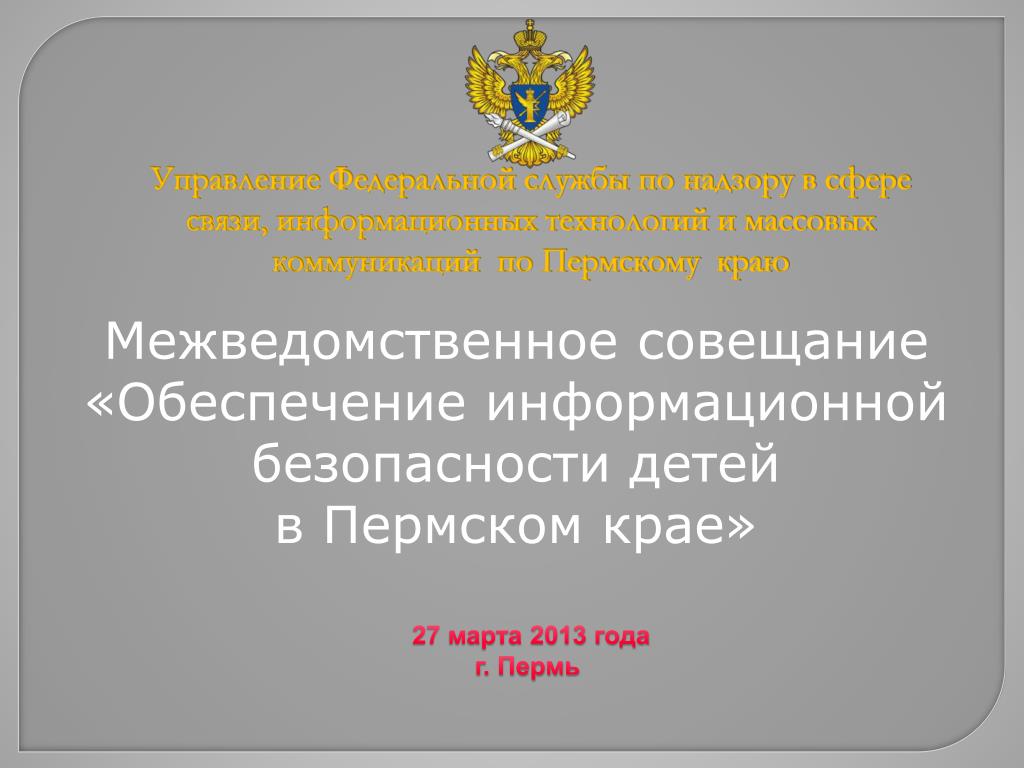 Управление Федеральной службы по надзору в сфере связи, информационных технологий и массовых коммуникаций по Пермскому краю

Межведомственное совещание «Обеспечение информационной безопасности детей в Пермском крае»

27 марта 2013 года
г. Пермь